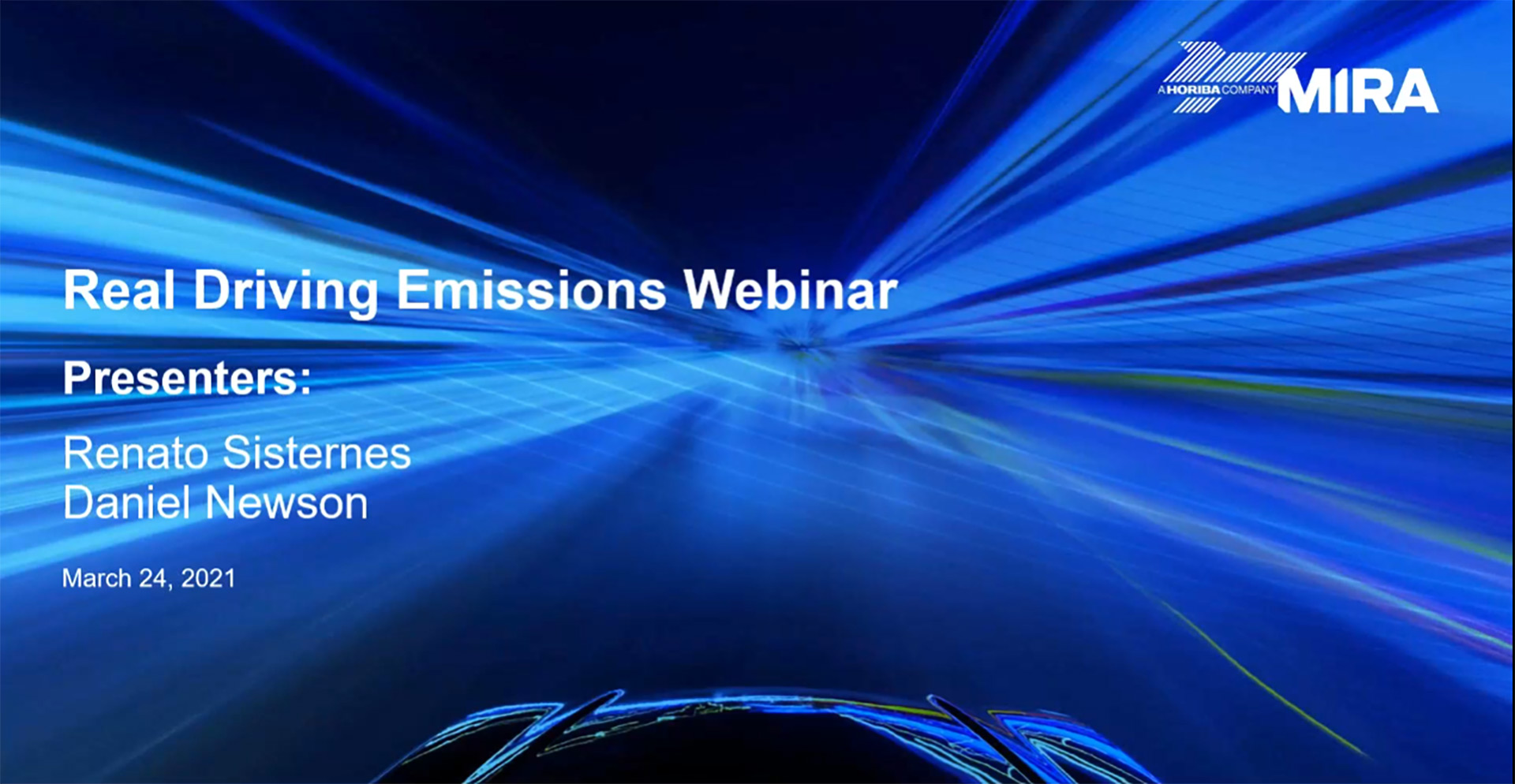 A HORIBA COMPANY MIRA

Real Driving Emissions Webinar

Presenters:

Renato Sisternes
Daniel Newson

March 24, 2021